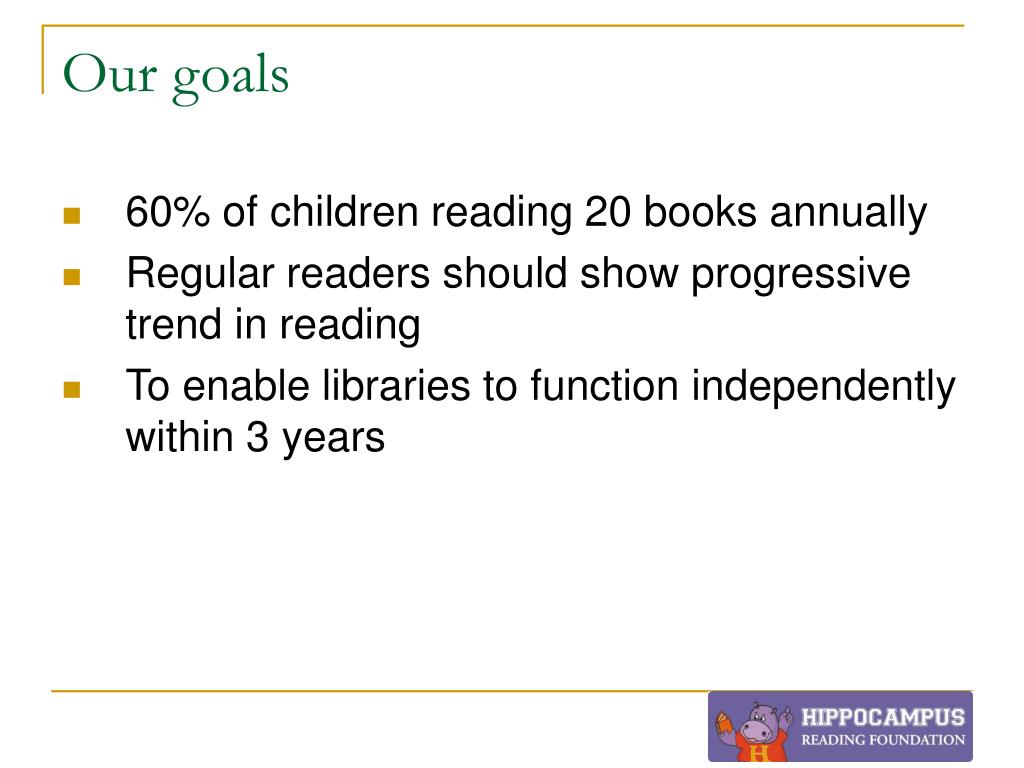 Our goals

- 60% of children reading 20 books annually
- Regular readers should show progressive trend in reading
- To enable libraries to function independently within 3 years

H

HIPPOCAMPUS
READING FOUNDATION